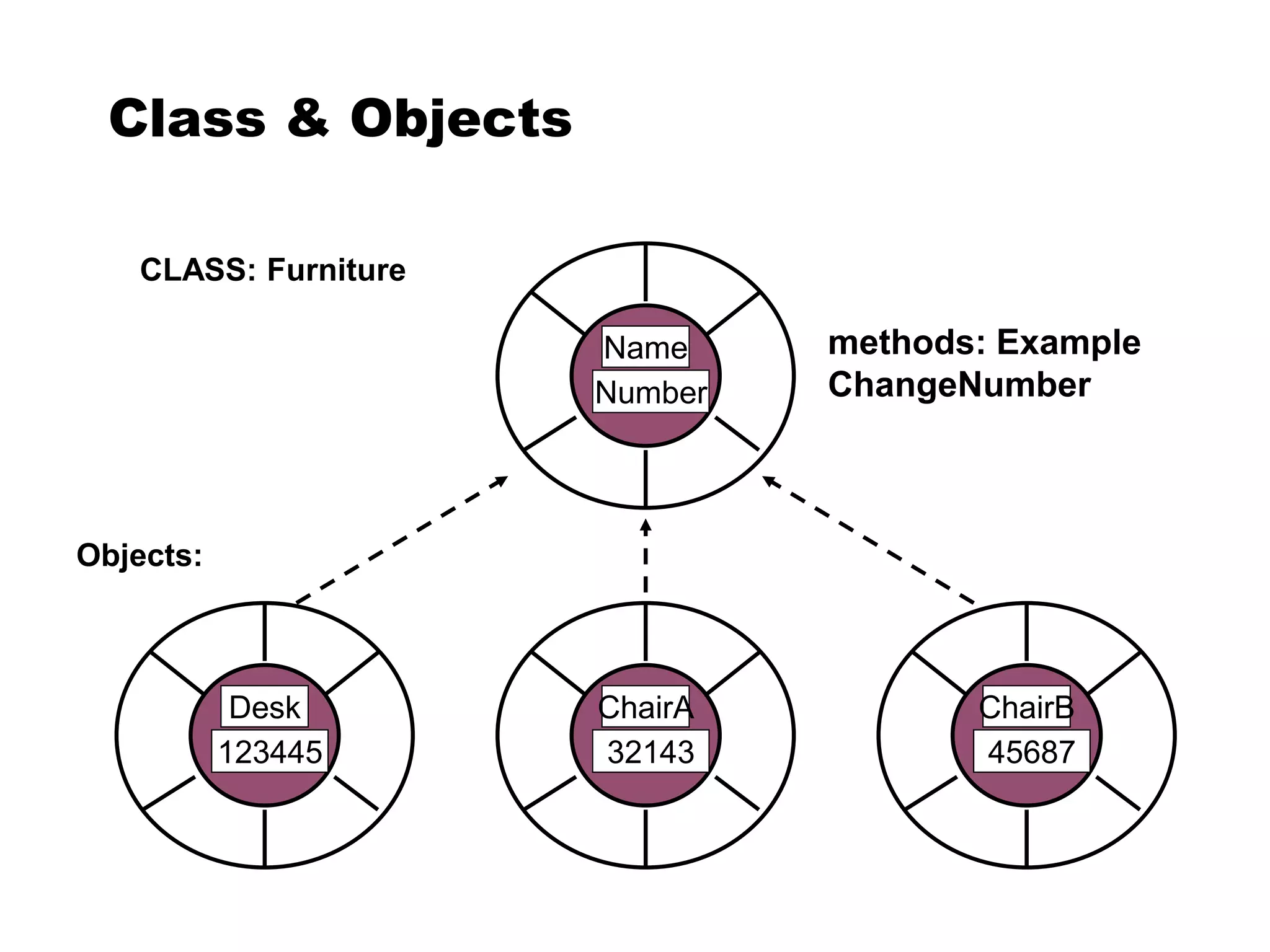 Class & Objects

CLASS: Furniture

Name
Number

methods: Example
ChangeNumber

Objects:

Desk
123445

ChairA
32143

ChairB
45687